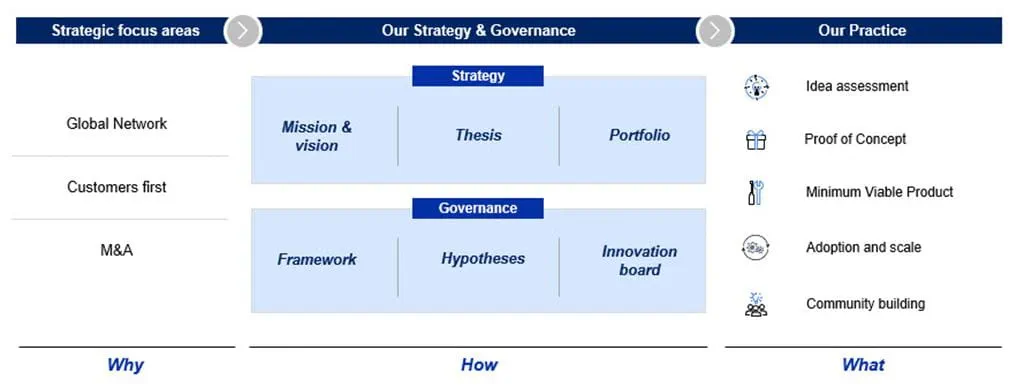 Strategic focus areas

Global Network

Customers first

M&A

Why

Our Strategy & Governance

Strategy

Mission & vision

Thesis

Portfolio

Governance

Framework

Hypotheses

Innovation board

How

Our Practice

Idea assessment

Proof of Concept

Minimum Viable Product

Adoption and scale

Community building

What